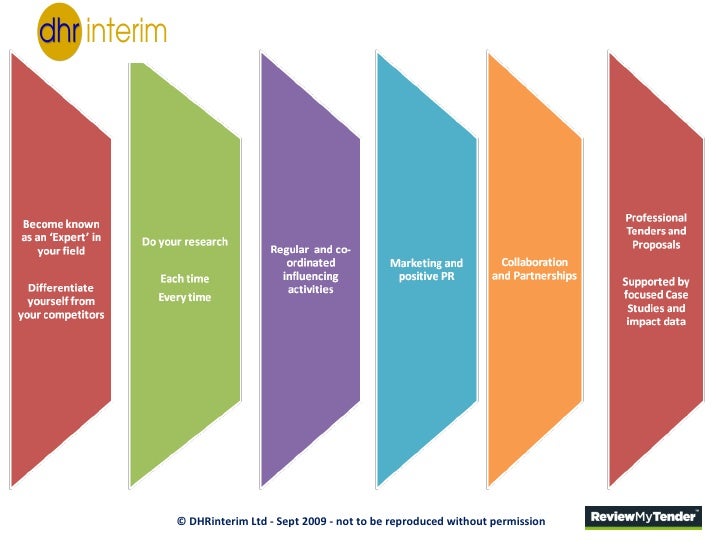 dhr interim

Become known as an 'Expert' in your field

Differentiate yourself from your competitors

Do your research

Each time
Every time

Regular and co-ordinated influencing activities

Marketing and positive PR

Collaboration and Partnerships

Professional Tenders and Proposals

Supported by focused Case Studies and impact data

© DHRinterim Ltd - Sept 2009 - not to be reproduced without permission

ReviewMyTender